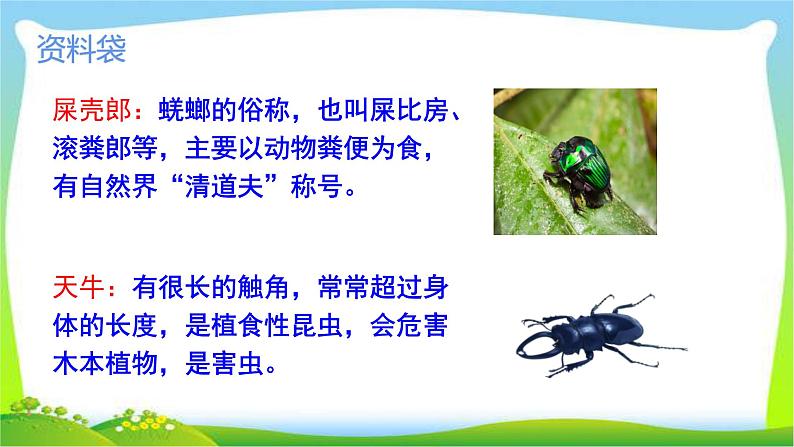 资料袋

屎壳郎：蜣螂的俗称，也叫屎比房、滚粪郎等，主要以动物粪便为食，有自然界“清道夫”称号。

天牛：有很长的触角，常常超过身体的长度，是植食性昆虫，会危害木本植物，是害虫。